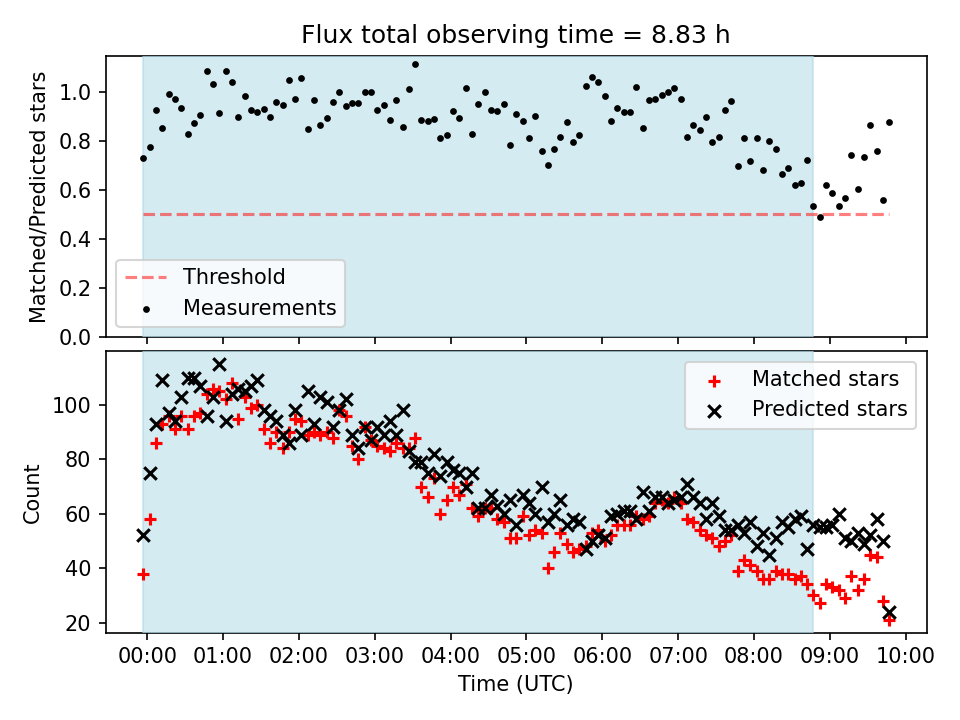 Flux total observing time = 8.83 h

Matched/Predicted stars

1.0
0.8
0.6
0.4
0.2
0.0

Threshold
Measurements

Count

100
80
60
40
20

Matched stars
Predicted stars

00:00 01:00 02:00 03:00 04:00 05:00 06:00 07:00 08:00 09:00 10:00

Time (UTC)